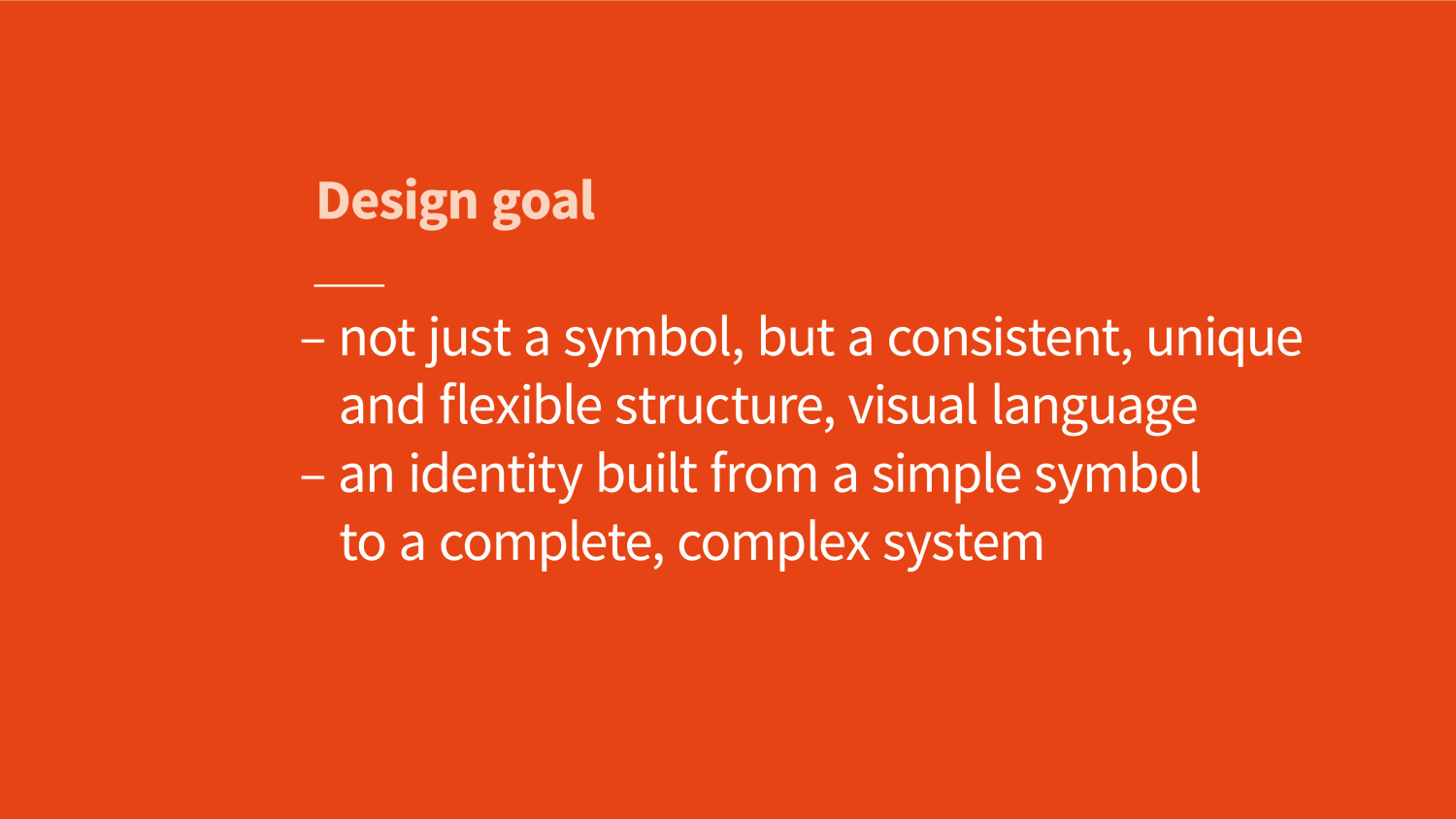 Design goal

– not just a symbol, but a consistent, unique and flexible structure, visual language
– an identity built from a simple symbol to a complete, complex system